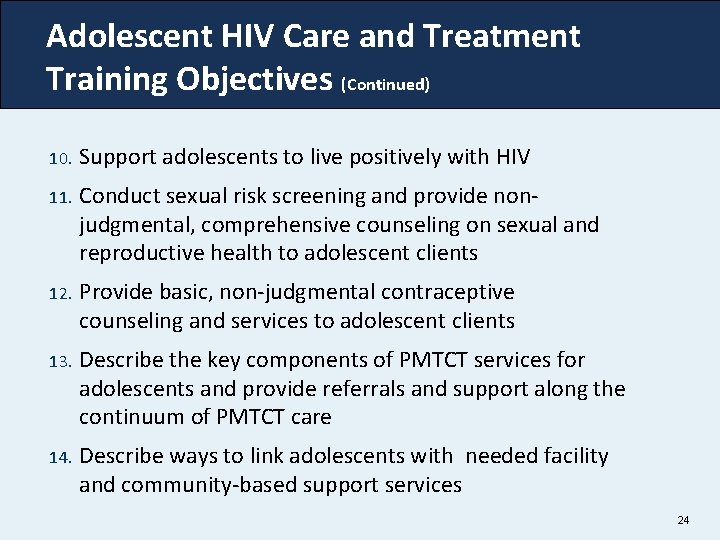 Adolescent HIV Care and Treatment Training Objectives (Continued)

10. Support adolescents to live positively with HIV

11. Conduct sexual risk screening and provide non-judgmental, comprehensive counseling on sexual and reproductive health to adolescent clients

12. Provide basic, non-judgmental contraceptive counseling and services to adolescent clients

13. Describe the key components of PMTCT services for adolescents and provide referrals and support along the continuum of PMTCT care

14. Describe ways to link adolescents with needed facility and community-based support services

24